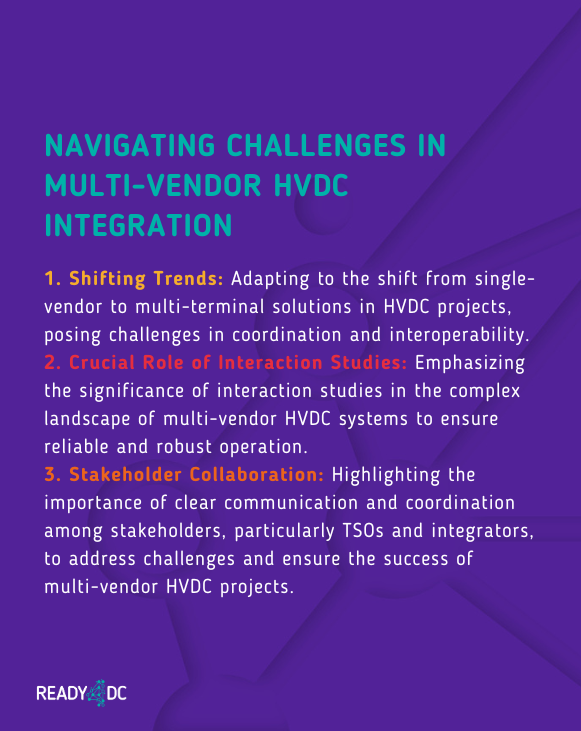 NAVIGATING CHALLENGES IN MULTI-VENDOR HVDC INTEGRATION

1. Shifting Trends: Adapting to the shift from single-vendor to multi-terminal solutions in HVDC projects, posing challenges in coordination and interoperability.
2. Crucial Role of Interaction Studies: Emphasizing the significance of interaction studies in the complex landscape of multi-vendor HVDC systems to ensure reliable and robust operation.
3. Stakeholder Collaboration: Highlighting the importance of clear communication and coordination among stakeholders, particularly TSOs and integrators, to address challenges and ensure the success of multi-vendor HVDC projects.

READY4DC